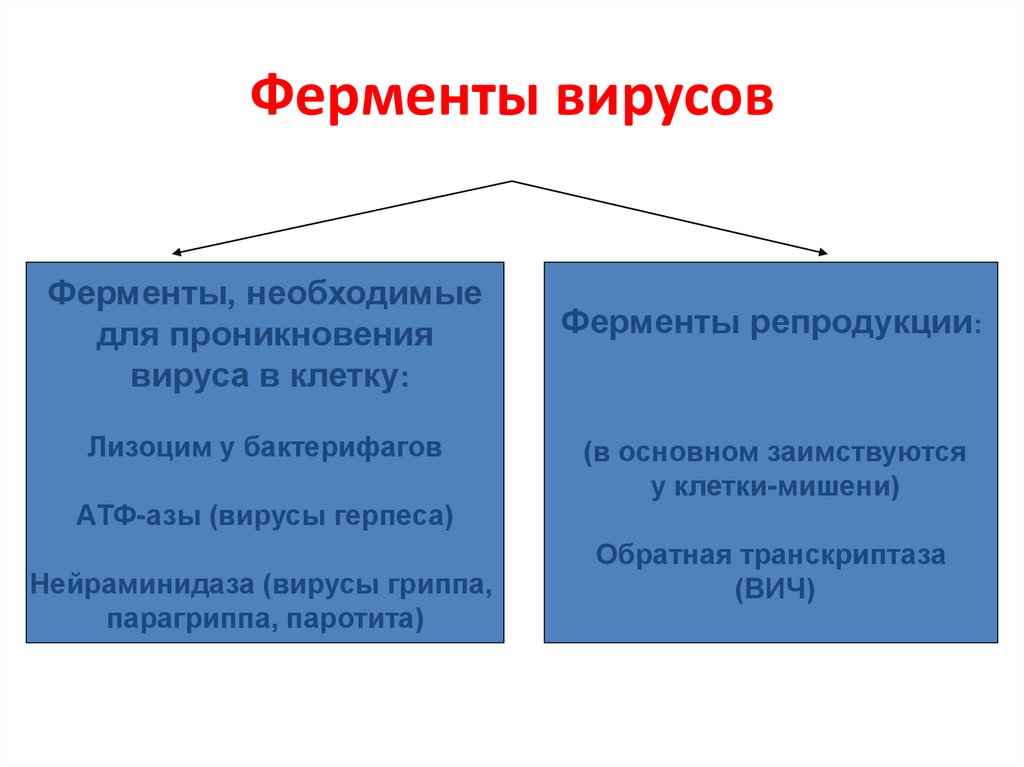 Ферменты вирусов

Ферменты, необходимые для проникновения вируса в клетку:

Лизоцим у бактерифагов

АТФ-азы (вирусы герпеса)

Нейраминидаза (вирусы гриппа, парагриппа, паротита)

Ферменты репродукции:

(в основном заимствуются у клетки-мишени)

Обратная транскриптаза (ВИЧ)